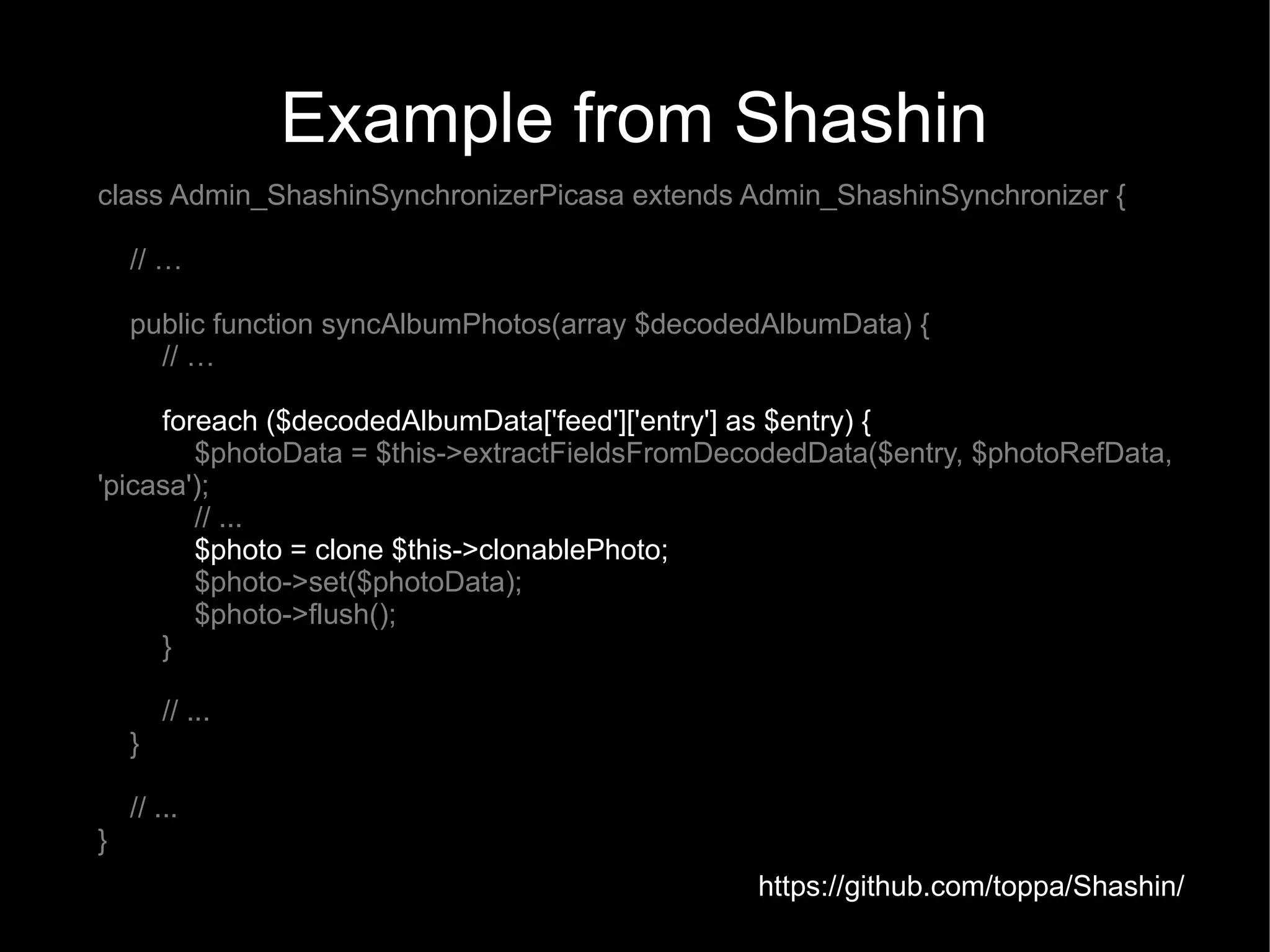 Example from Shashin

class Admin_ShashinSynchronizerPicasa extends Admin_ShashinSynchronizer {

// …

public function syncAlbumPhotos(array $decodedAlbumData) {
// …

foreach ($decodedAlbumData['feed']['entry'] as $entry) {
$photoData = $this->extractFieldsFromDecodedData($entry, $photoRefData, 'picasa');
// ...
$photo = clone $this->clonablePhoto;
$photo->set($photoData);
$photo->flush();
}

// ...
}

// ...
}

https://github.com/toppa/Shashin/